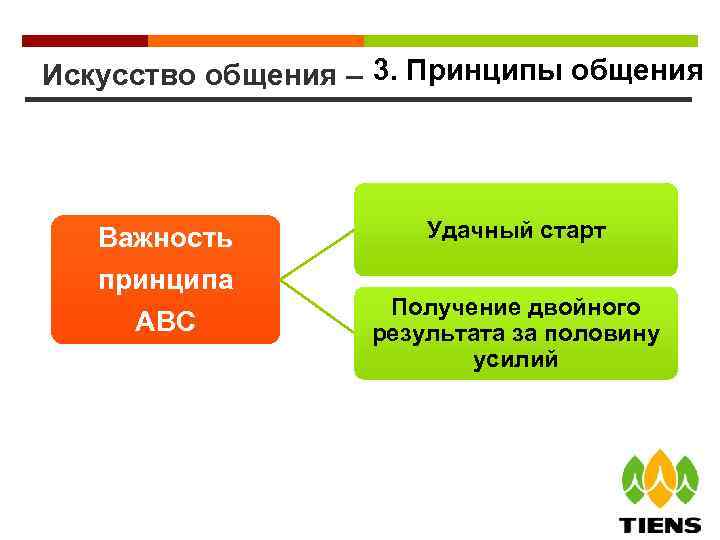 Искусство общения – 3. Принципы общения

Важность принципа ABC

Удачный старт

Получение двойного результата за половину усилий

TIENS